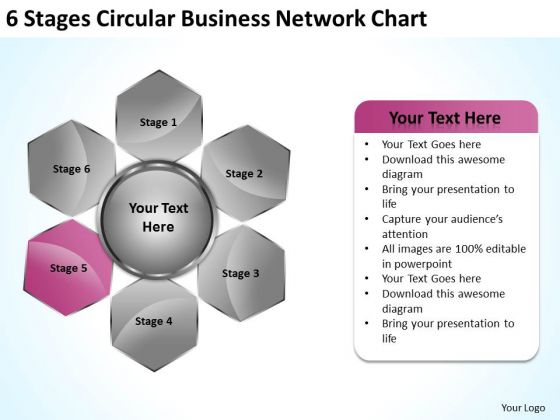 6 Stages Circular Business Network Chart

Stage 1
Stage 2
Stage 3
Stage 4
Stage 5
Stage 6

Your Text Here

Your Text Here

- Your Text Goes here
- Download this awesome diagram
- Bring your presentation to life
- Capture your audience's attention
- All images are 100% editable in powerpoint
- Your Text Goes here
- Download this awesome diagram
- Bring your presentation to life

Your Logo